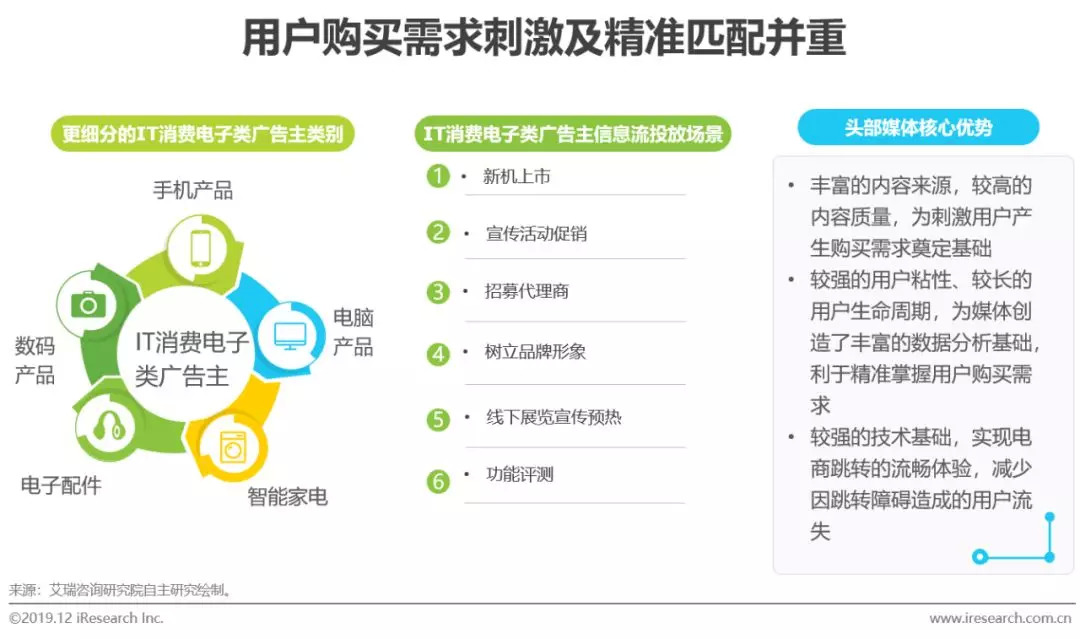 用户购买需求刺激及精准匹配并重

更细分的IT消费电子类广告主类别

手机产品

电脑产品

智能家电

电子配件

数码产品

IT消费电子类广告主

IT消费电子类广告主信息流投放场景

1 • 新机上市

2 • 宣传活动促销

3 • 招募代理商

4 • 树立品牌形象

5 • 线下展览宣传预热

6 • 功能评测

头部媒体核心优势

• 丰富的内容来源，较高的内容质量，为刺激用户产生购买需求奠定基础

• 较强的用户粘性、较长的用户生命周期，为媒体创造了丰富的数据分析基础，利于精准掌握用户购买需求

• 较强的技术基础，实现电商跳转的流畅体验，减少因跳转障碍造成的用户流失

来源：艾瑞咨询研究院自主研究绘制。

©2019.12 iResearch Inc.

www.iresearch.com.cn